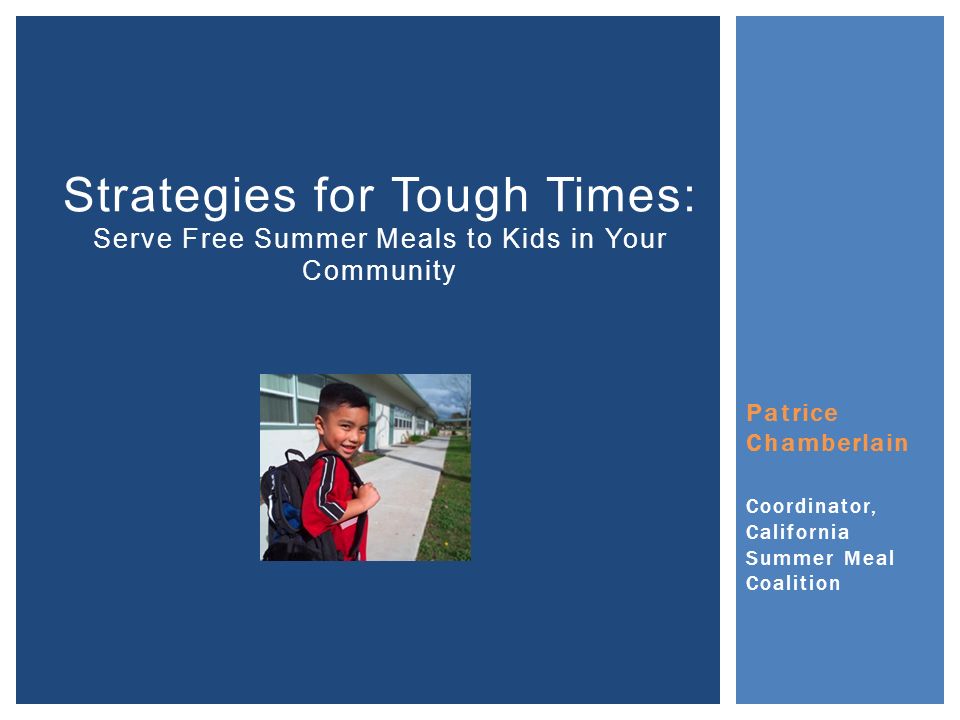 Strategies for Tough Times:
Serve Free Summer Meals to Kids in Your Community

Patrice Chamberlain

Coordinator, California Summer Meal Coalition